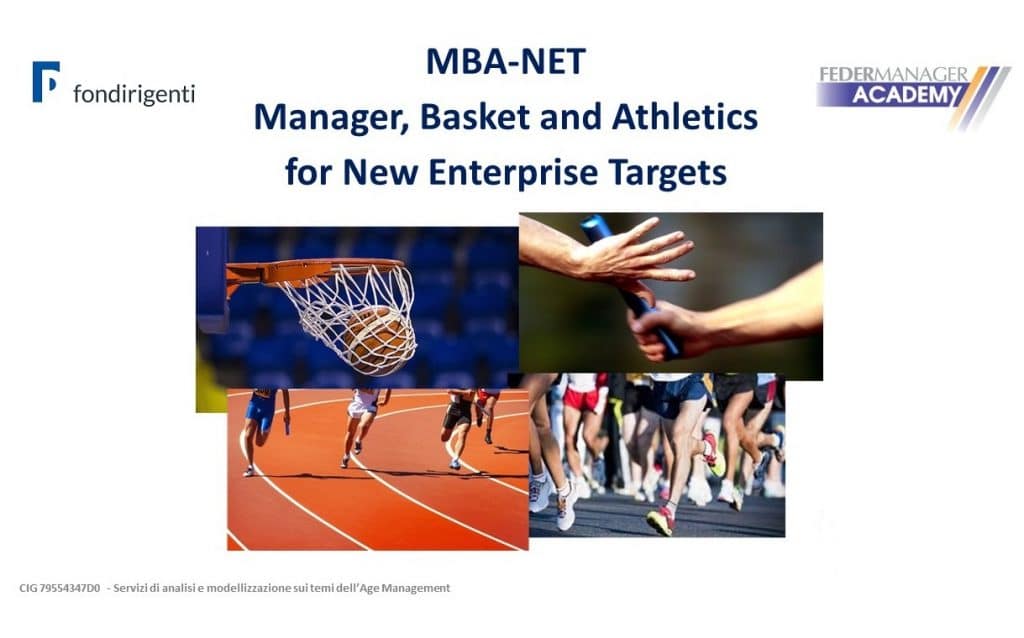 fondirigenti

MBA-NET
Manager, Basket and Athletics
for New Enterprise Targets

FEDERMANAGER
ACADEMY

CIG 79554347D0 - Servizi di analisi e modellizzazione sui temi dell'Age Management